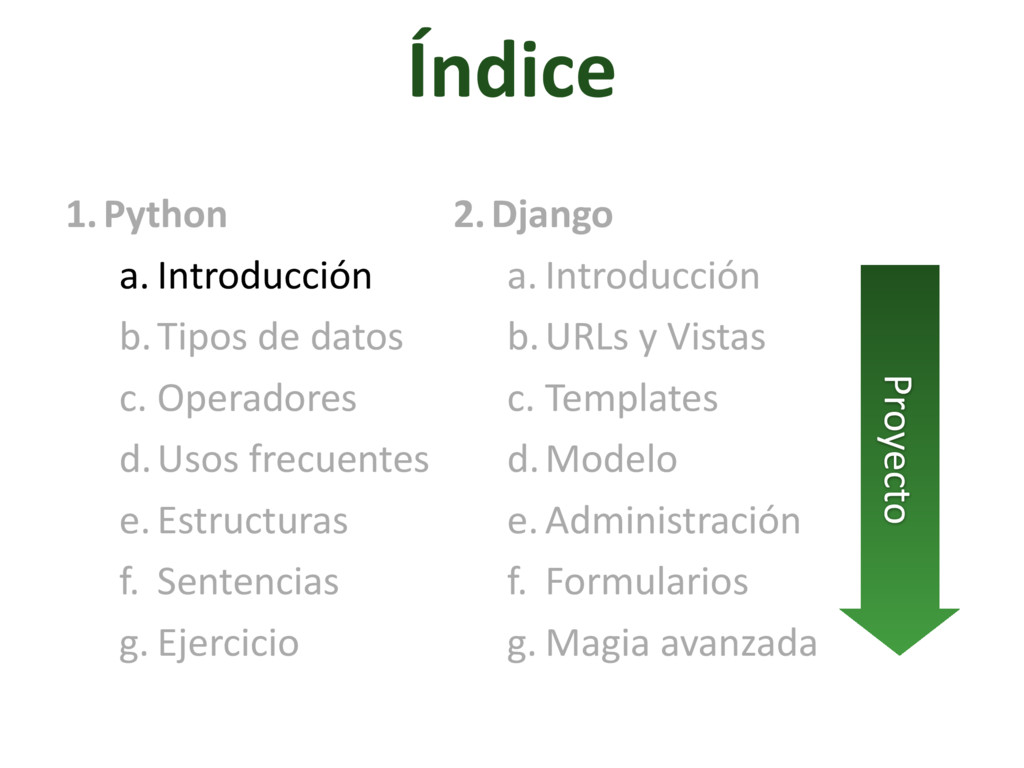 Índice

1. Python
a. Introducción
b. Tipos de datos
c. Operadores
d. Usos frecuentes
e. Estructuras
f. Sentencias
g. Ejercicio

2. Django
a. Introducción
b. URLs y Vistas
c. Templates
d. Modelo
e. Administración
f. Formularios
g. Magia avanzada

Proyecto